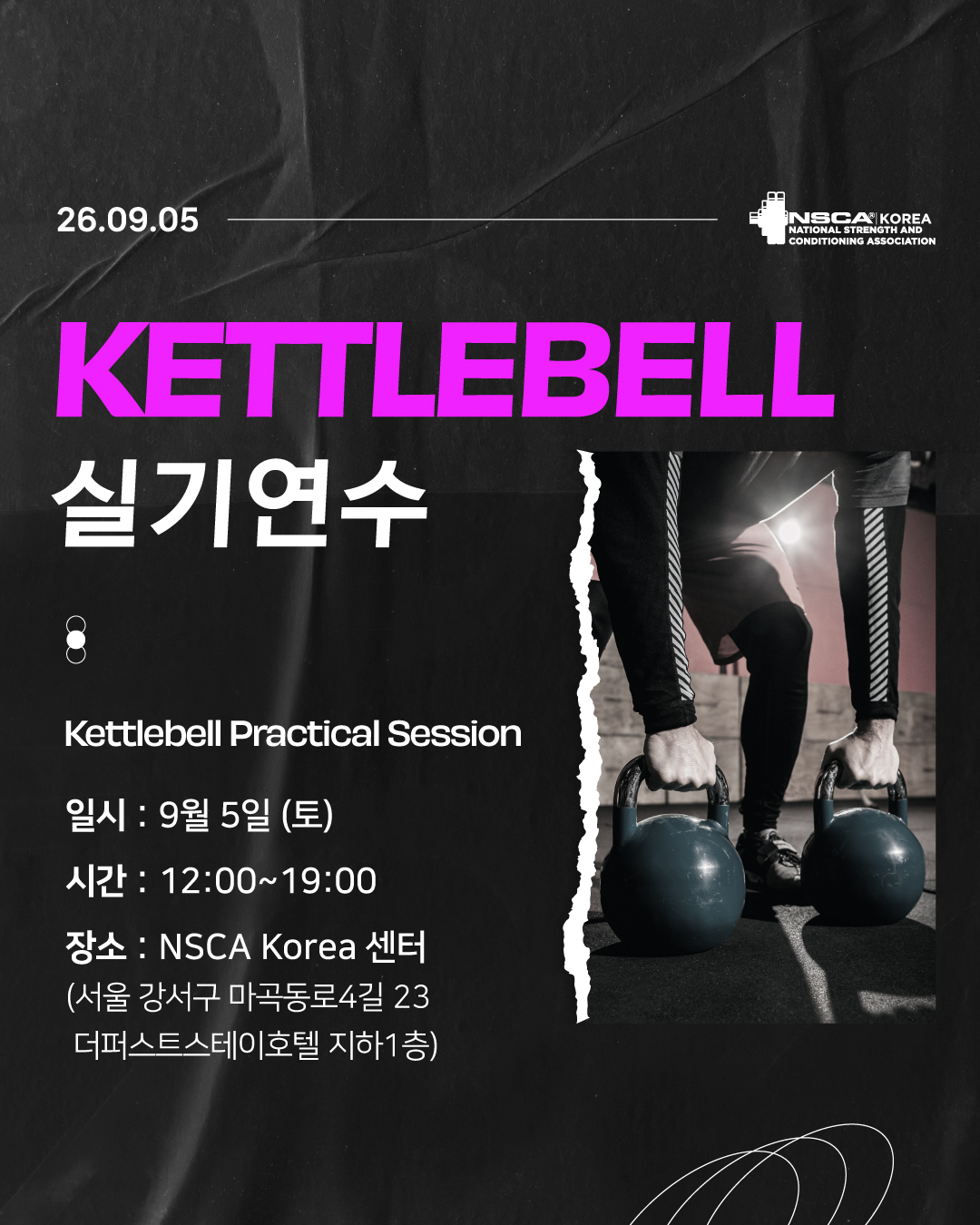 26.09.05

NSCA® KOREA
NATIONAL STRENGTH AND CONDITIONING ASSOCIATION

KETTLEBELL
실기연수

Kettlebell Practical Session

일시 : 9월 5일 (토)

시간 : 12:00~19:00

장소 : NSCA Korea 센터
(서울 강서구 마곡동로4길 23
더퍼스트스테이호텔 지하1층)